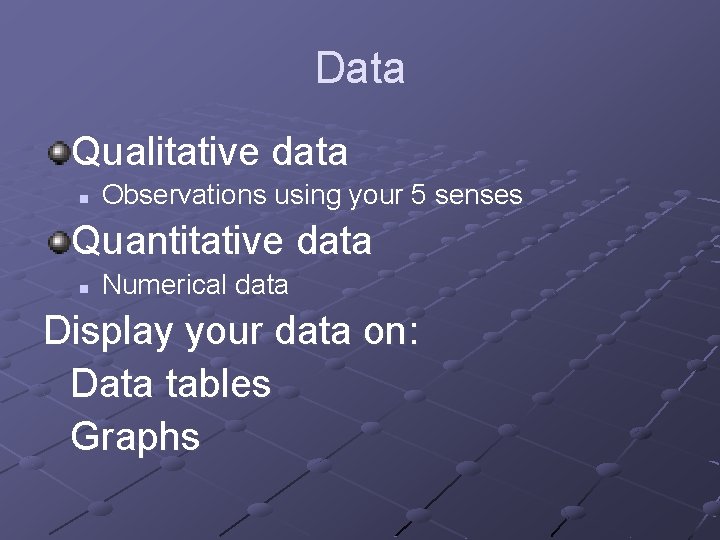 Data

Qualitative data

Observations using your 5 senses

Quantitative data

Numerical data

Display your data on:

Data tables

Graphs